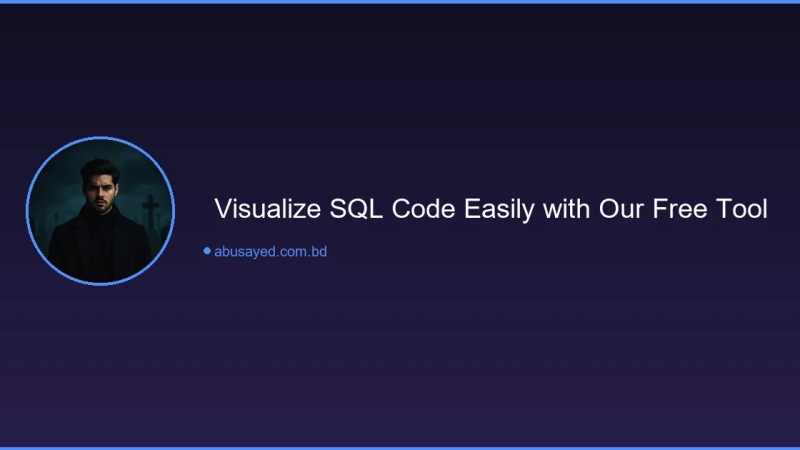 Visualize SQL Code Easily with Our Free Tool

abusayed.com.bd